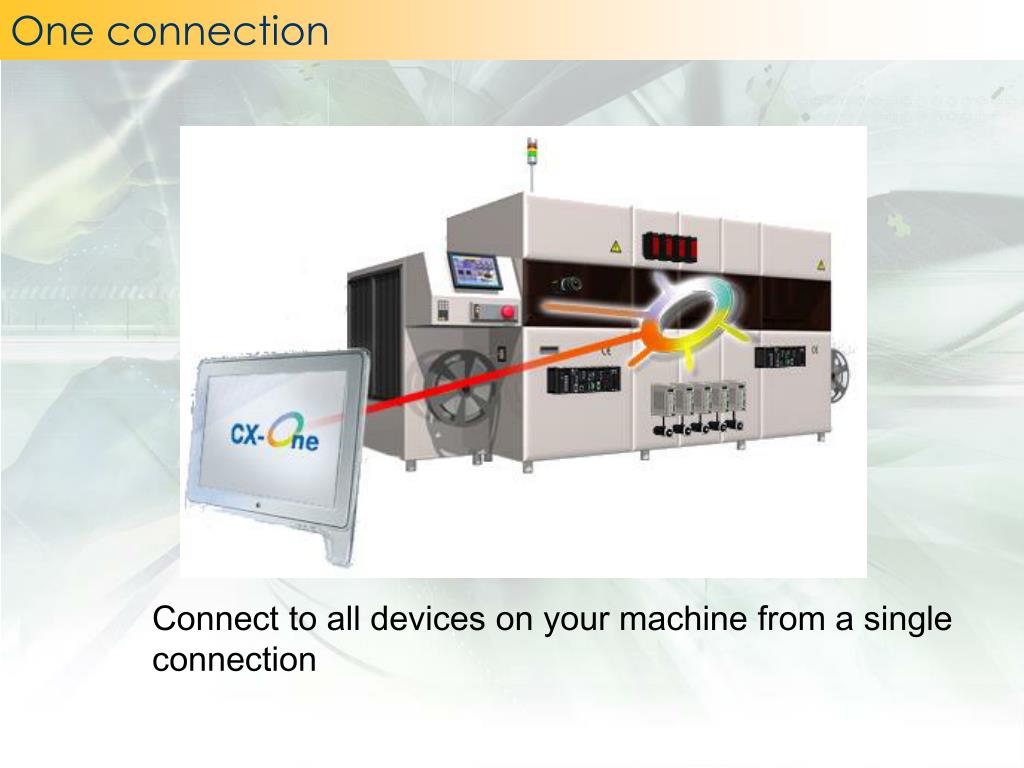 One connection

CX-One

Connect to all devices on your machine from a single connection